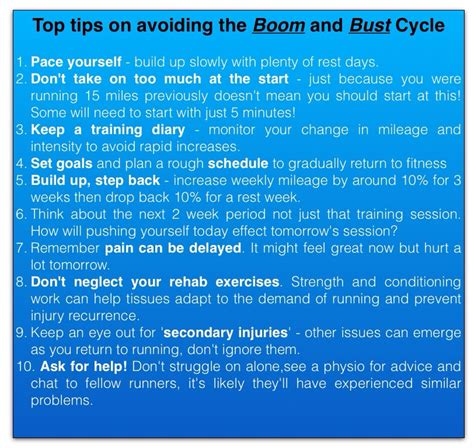 Top tips on avoiding the Boom and Bust Cycle

1. Pace yourself - build up slowly with plenty of rest days.
2. Don't take on too much at the start - just because you were running 15 miles previously doesn't mean you should start at this! Some will need to start with just 5 minutes!
3. Keep a training diary - monitor your change in mileage and intensity to avoid rapid increases.
4. Set goals and plan a rough schedule to gradually return to fitness
5. Build up, step back - increase weekly mileage by around 10% for 3 weeks then drop back 10% for a rest week.
6. Think about the next 2 week period not just that training session. How will pushing yourself today effect tomorrow's session?
7. Remember pain can be delayed. It might feel great now but hurt a lot tomorrow.
8. Don't neglect your rehab exercises. Strength and conditioning work can help tissues adapt to the demand of running and prevent injury recurrence.
9. Keep an eye out for 'secondary injuries' - other issues can emerge as you return to running, don't ignore them.
10. Ask for help! Don't struggle on alone,see a physio for advice and chat to fellow runners, it's likely they'll have experienced similar problems.